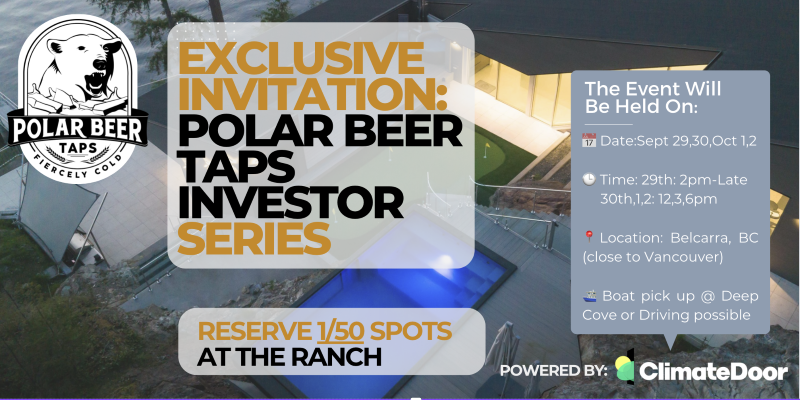 POLAR BEER
TAPS
FIERCELY COLD

EXCLUSIVE INVITATION: POLAR BEER TAPS INVESTOR SERIES

RESERVE 1/50 SPOTS AT THE RANCH

The Event Will Be Held On:

📅 Date:Sept 29,30,Oct 1,2

🕒 Time: 29th: 2pm-Late
30th,1,2: 12,3,6pm

📍 Location: Belcarra, BC (close to Vancouver)

🚢 Boat pick up @ Deep Cove or Driving possible

POWERED BY: ClimateDoor